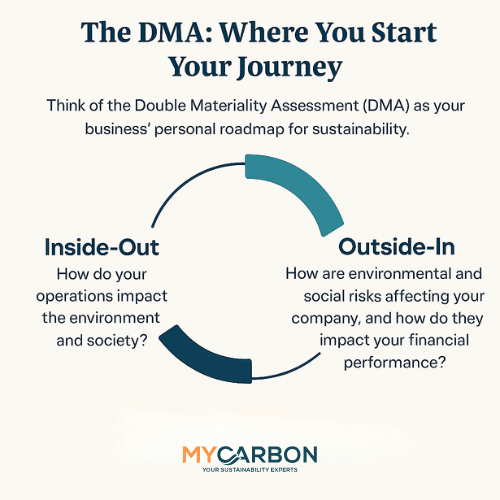 The DMA: Where You Start Your Journey

Think of the Double Materiality Assessment (DMA) as your business' personal roadmap for sustainability.

Inside-Out

How do your operations impact the environment and society?

Outside-In

How are environmental and social risks affecting your company, and how do they impact your financial performance?

MYCARBON
YOUR SUSTAINABILITY EXPERTS